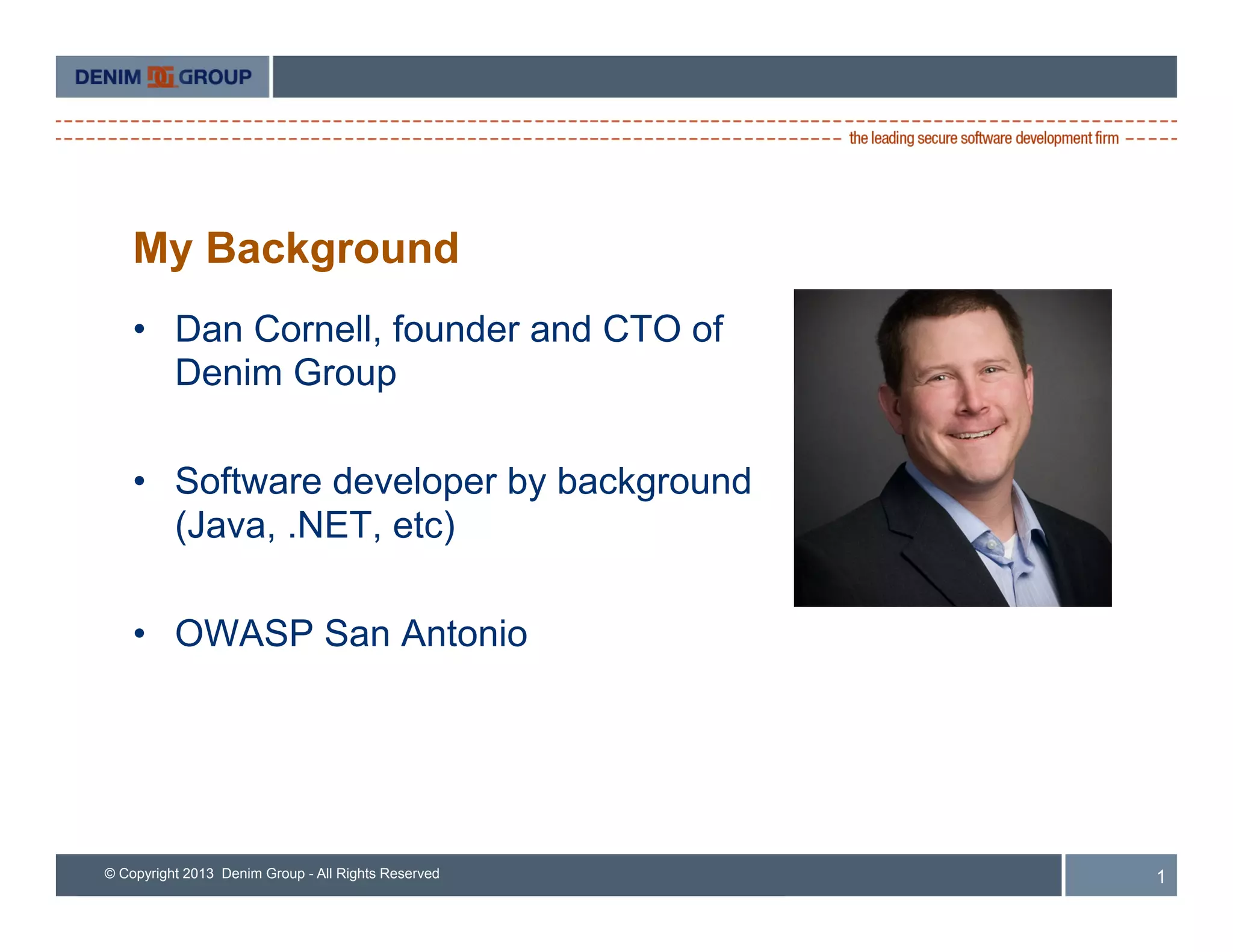 DENIM DG GROUP

the leading secure software development firm

My Background

• Dan Cornell, founder and CTO of Denim Group

• Software developer by background (Java, .NET, etc)

• OWASP San Antonio

© Copyright 2013 Denim Group - All Rights Reserved

1